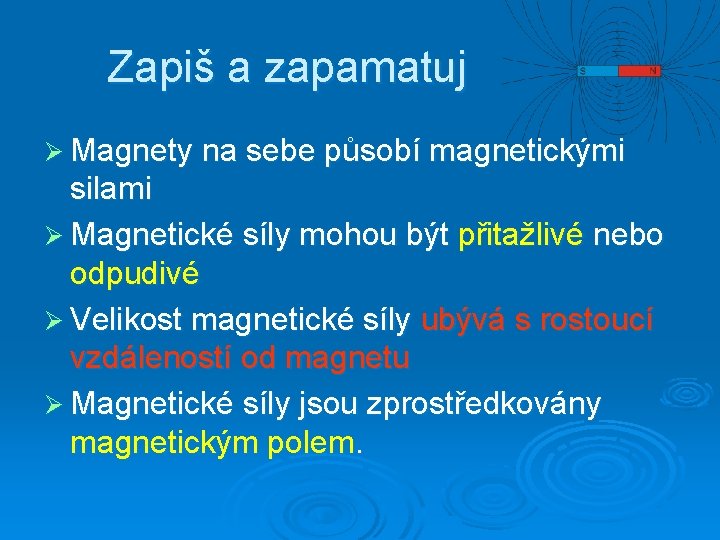 Zapiš a zapamatuj

S N

➢ Magnety na sebe působí magnetickými silami

➢ Magnetické síly mohou být přitažlivé nebo odpudivé

➢ Velikost magnetické síly ubývá s rostoucí vzdáleností od magnetu

➢ Magnetické síly jsou zprostředkovány magnetickým polem.